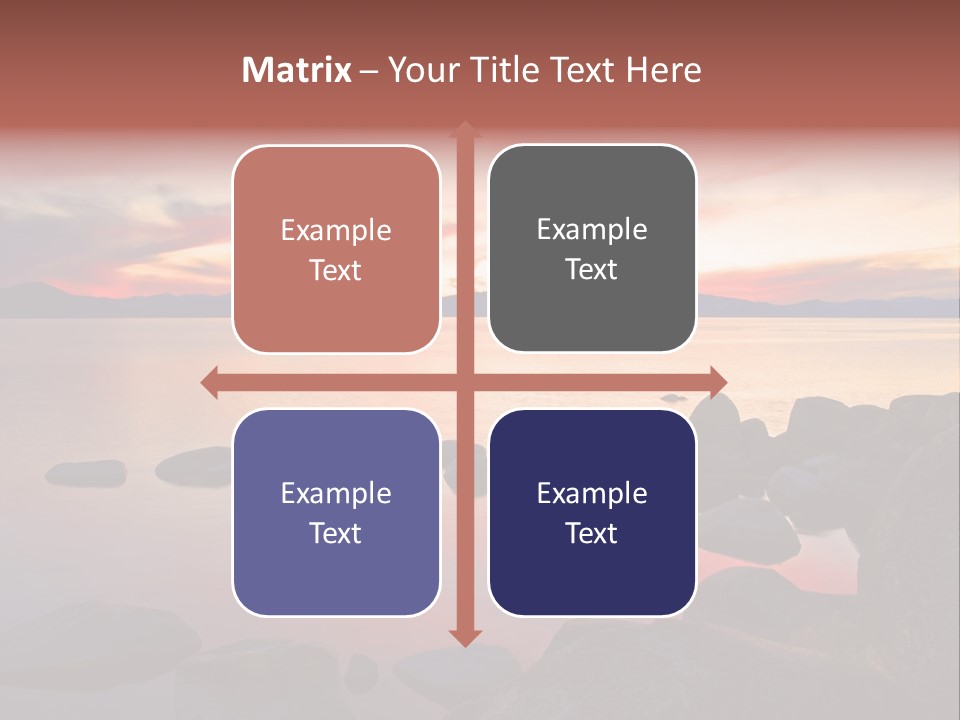 Matrix – Your Title Text Here

Example Text

Example Text

Example Text

Example Text